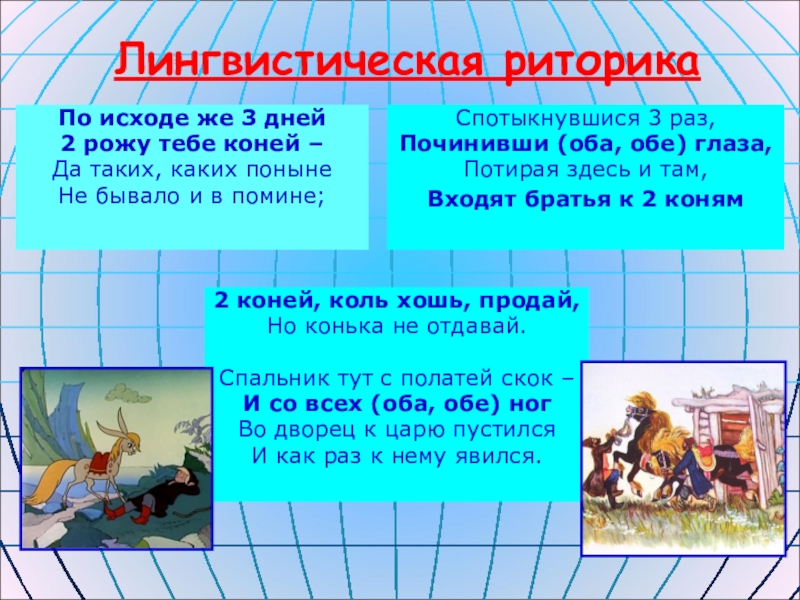 Лингвистическая риторика

По исходе же 3 дней
2 рожу тебе коней –
Да таких, каких поныне
Не бывало и в помине;

Спотыкнувшися 3 раз,
Починивши (оба, обе) глаза,
Потирая здесь и там,
Входят братья к 2 коням

2 коней, коль хошь, продай,
Но конька не отдавай.

Спальник тут с полатей скок –
И со всех (оба, обе) ног
Во дворец к царю пустился
И как раз к нему явился.